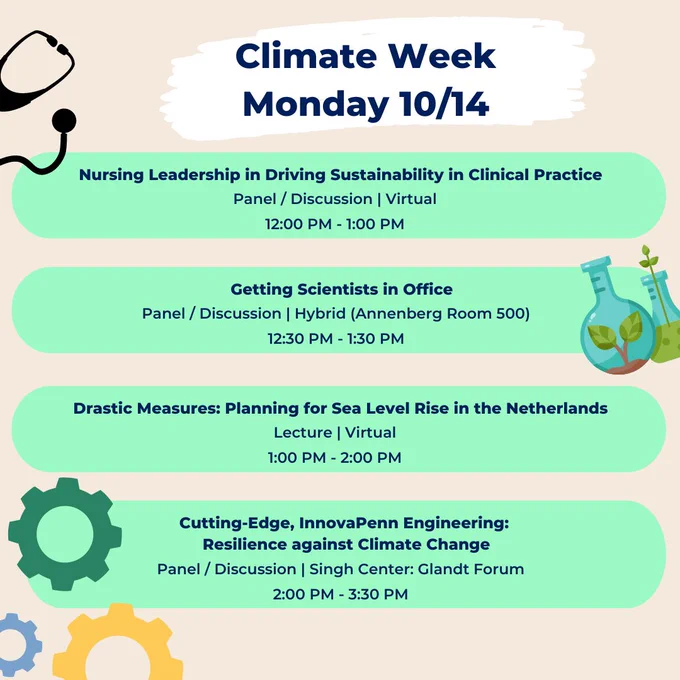 Climate Week
Monday 10/14

Nursing Leadership in Driving Sustainability in Clinical Practice
Panel / Discussion | Virtual
12:00 PM - 1:00 PM

Getting Scientists in Office
Panel / Discussion | Hybrid (Annenberg Room 500)
12:30 PM - 1:30 PM

Drastic Measures: Planning for Sea Level Rise in the Netherlands
Lecture | Virtual
1:00 PM - 2:00 PM

Cutting-Edge, InnovaPenn Engineering: Resilience against Climate Change
Panel / Discussion | Singh Center: Glandt Forum
2:00 PM - 3:30 PM